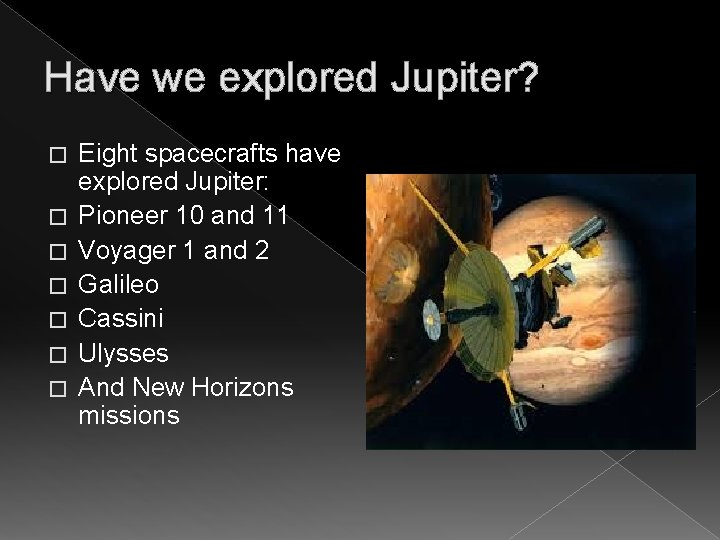 Have we explored Jupiter?

□ Eight spacecrafts have explored Jupiter:
□ Pioneer 10 and 11
□ Voyager 1 and 2
□ Galileo
□ Cassini
□ Ulysses
□ And New Horizons missions